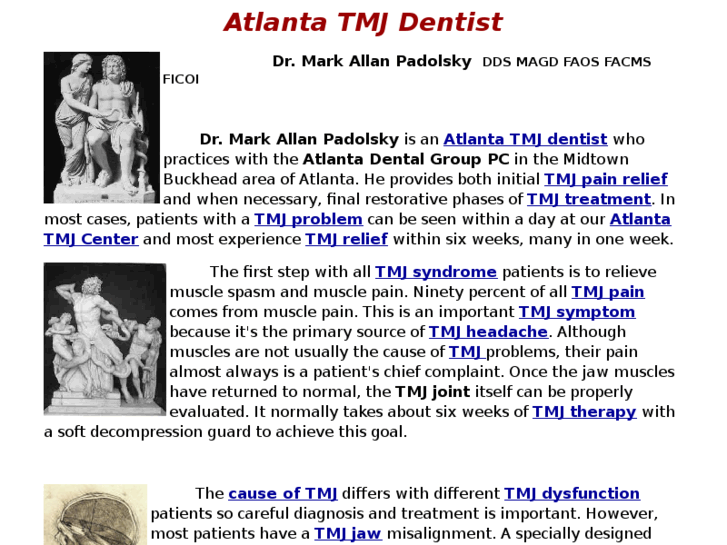 Atlanta TMJ Dentist

Dr. Mark Allan Padolsky DDS MAGD FAOS FACMS FICOI

Dr. Mark Allan Padolsky is an Atlanta TMJ dentist who practices with the Atlanta Dental Group PC in the Midtown Buckhead area of Atlanta. He provides both initial TMJ pain relief and when necessary, final restorative phases of TMJ treatment. In most cases, patients with a TMJ problem can be seen within a day at our Atlanta TMJ Center and most experience TMJ relief within six weeks, many in one week.

The first step with all TMJ syndrome patients is to relieve muscle spasm and muscle pain. Ninety percent of all TMJ pain comes from muscle pain. This is an important TMJ symptom because it's the primary source of TMJ headache. Although muscles are not usually the cause of TMJ problems, their pain almost always is a patient's chief complaint. Once the jaw muscles have returned to normal, the TMJ joint itself can be properly evaluated. It normally takes about six weeks of TMJ therapy with a soft decompression guard to achieve this goal.

The cause of TMJ differs with different TMJ dysfunction patients so careful diagnosis and treatment is important. However, most patients have a TMJ jaw misalignment. A specially designed